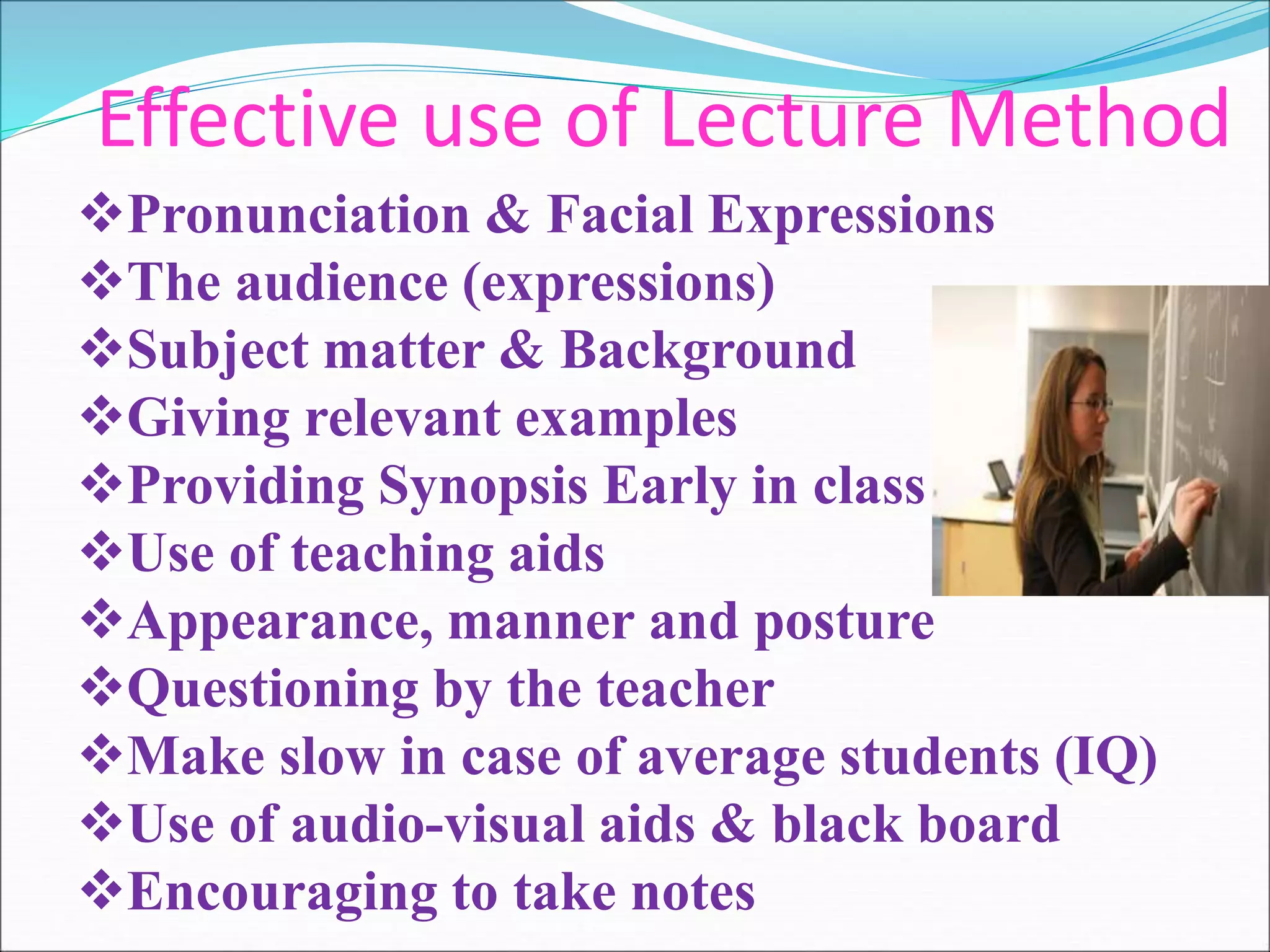 Effective use of Lecture Method

❖Pronunciation & Facial Expressions
❖The audience (expressions)
❖Subject matter & Background
❖Giving relevant examples
❖Providing Synopsis Early in class
❖Use of teaching aids
❖Appearance, manner and posture
❖Questioning by the teacher
❖Make slow in case of average students (IQ)
❖Use of audio-visual aids & black board
❖Encouraging to take notes